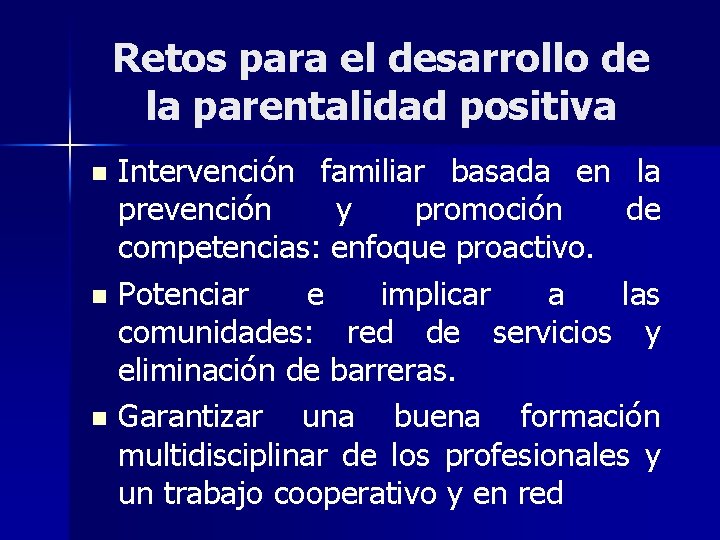 Retos para el desarrollo de la parentalidad positiva

- Intervención familiar basada en la prevención y promoción de competencias: enfoque proactivo.
- Potenciar e implicar a las comunidades: red de servicios y eliminación de barreras.
- Garantizar una buena formación multidisciplinar de los profesionales y un trabajo cooperativo y en red